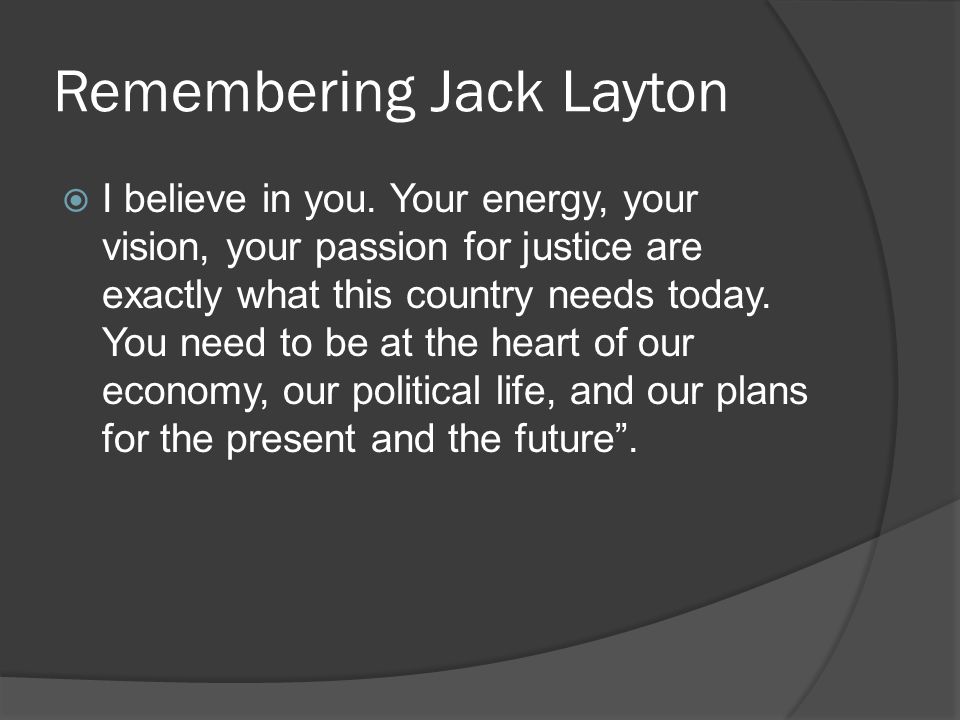 Remembering Jack Layton

I believe in you. Your energy, your vision, your passion for justice are exactly what this country needs today. You need to be at the heart of our economy, our political life, and our plans for the present and the future”.